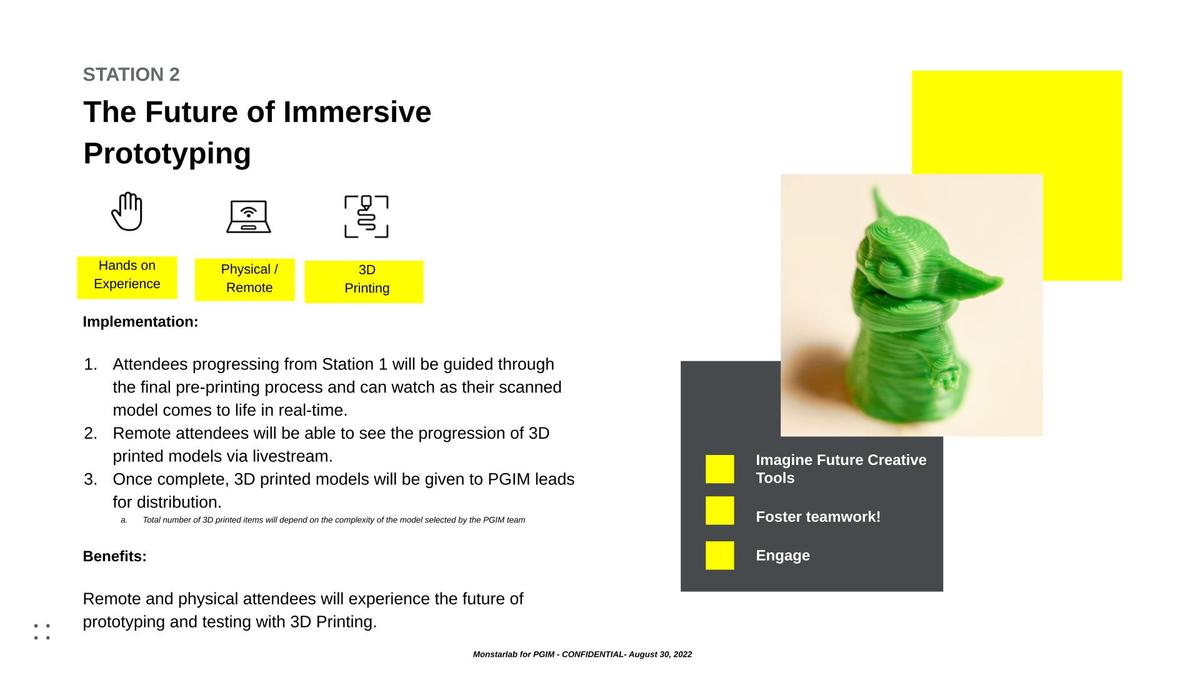 STATION 2

The Future of Immersive Prototyping

Hands on Experience

Physical / Remote

3D Printing

Implementation:

1. Attendees progressing from Station 1 will be guided through the final pre-printing process and can watch as their scanned model comes to life in real-time.
2. Remote attendees will be able to see the progression of 3D printed models via livestream.
3. Once complete, 3D printed models will be given to PGIM leads for distribution.
a. Total number of 3D printed items will depend on the complexity of the model selected by the PGIM team

Benefits:

Remote and physical attendees will experience the future of prototyping and testing with 3D Printing.

Imagine Future Creative Tools

Foster teamwork!

Engage

Monstarlab for PGIM - CONFIDENTIAL- August 30, 2022